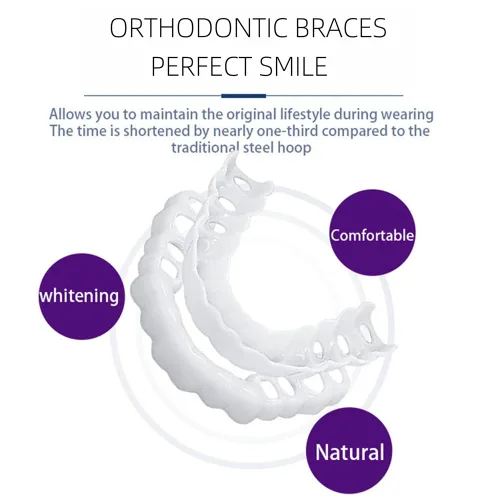 ORTHODONTIC BRACES
PERFECT SMILE

Allows you to maintain the original lifestyle during wearing
The time is shortened by nearly one-third compared to the traditional steel hoop

Comfortable

whitening

Natural